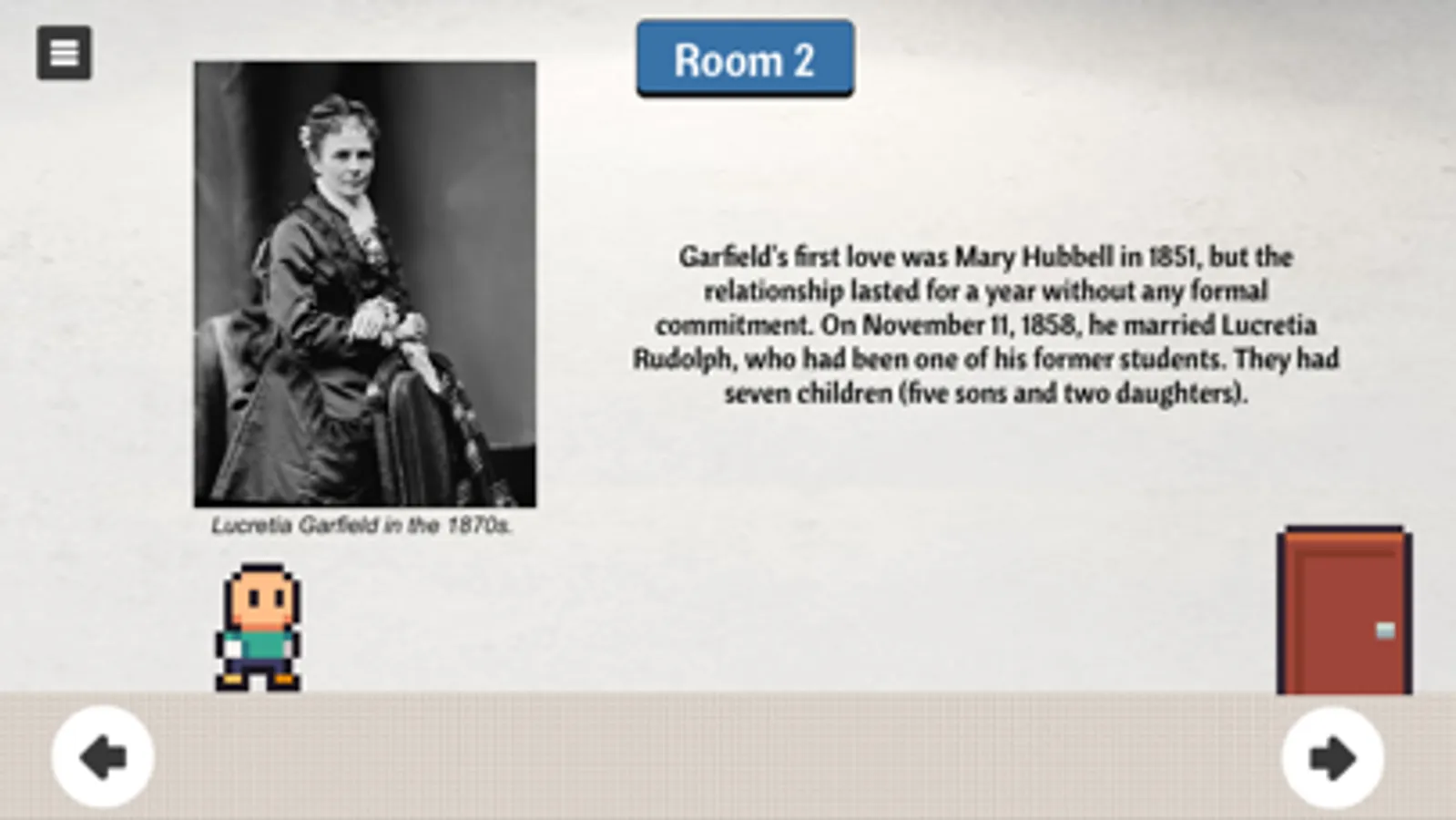 Room 2

Lucretia Garfield in the 1870s.

Garfield's first love was Mary Hubbell in 1851, but the relationship lasted for a year without any formal commitment. On November 11, 1858, he married Lucretia Rudolph, who had been one of his former students. They had seven children (five sons and two daughters).